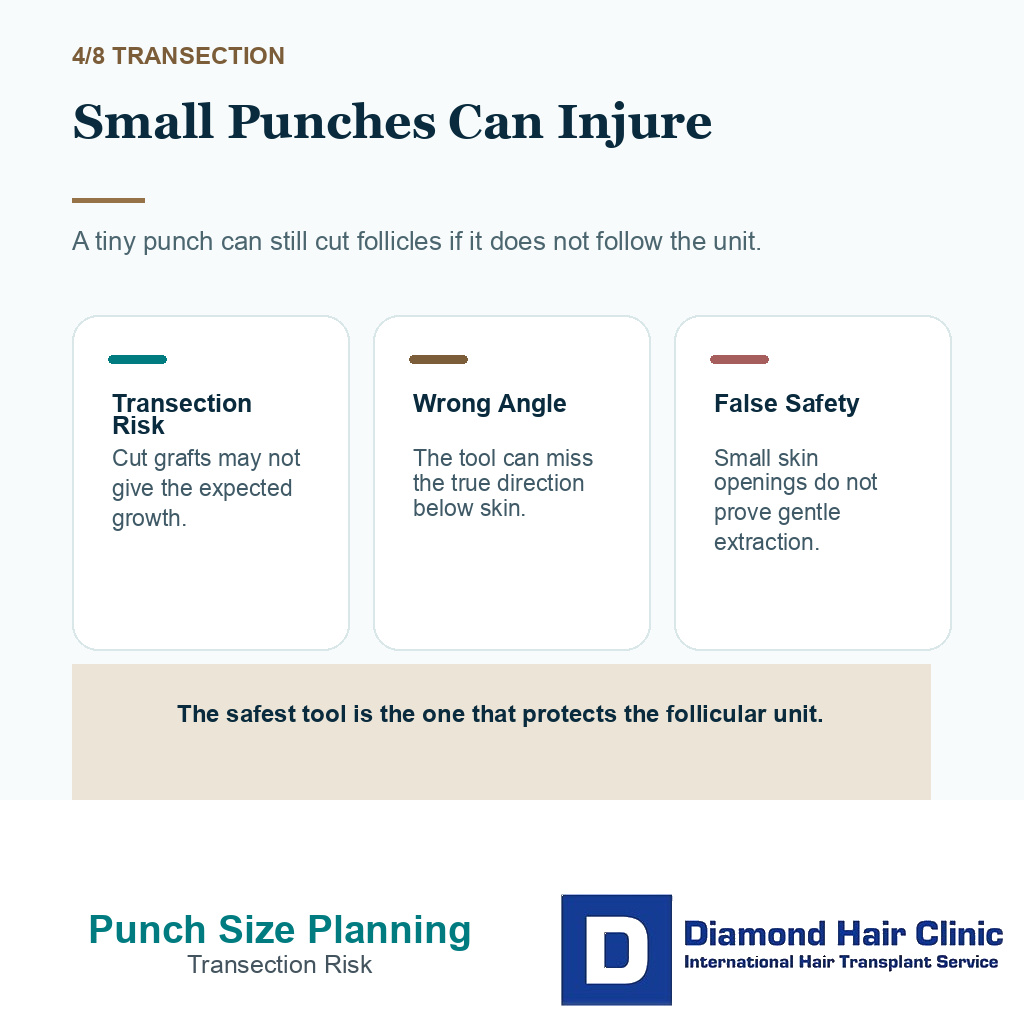 4/8 TRANSECTION

Small Punches Can Injure

A tiny punch can still cut follicles if it does not follow the unit.

Transection Risk

Cut grafts may not give the expected growth.

Wrong Angle

The tool can miss the true direction below skin.

False Safety

Small skin openings do not prove gentle extraction.

The safest tool is the one that protects the follicular unit.

Punch Size Planning
Transection Risk

D

Diamond Hair Clinic
International Hair Transplant Service